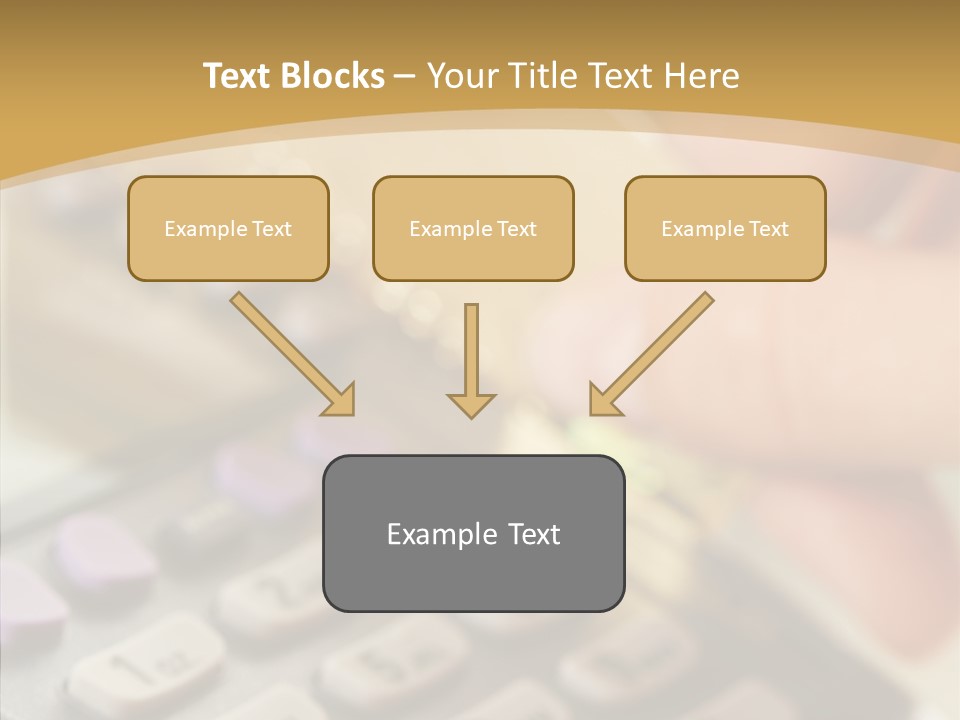 Text Blocks – Your Title Text Here

Example Text

Example Text

Example Text

Example Text